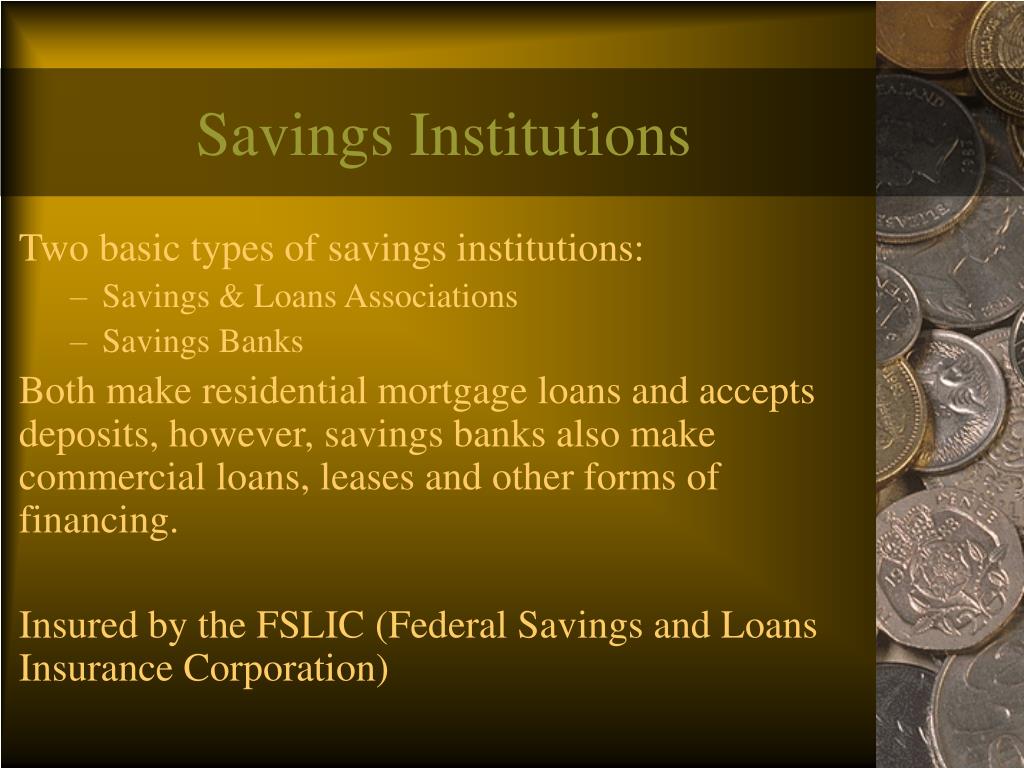 Savings Institutions

Two basic types of savings institutions:

– Savings & Loans Associations
– Savings Banks

Both make residential mortgage loans and accepts deposits, however, savings banks also make commercial loans, leases and other forms of financing.

Insured by the FSLIC (Federal Savings and Loans Insurance Corporation)